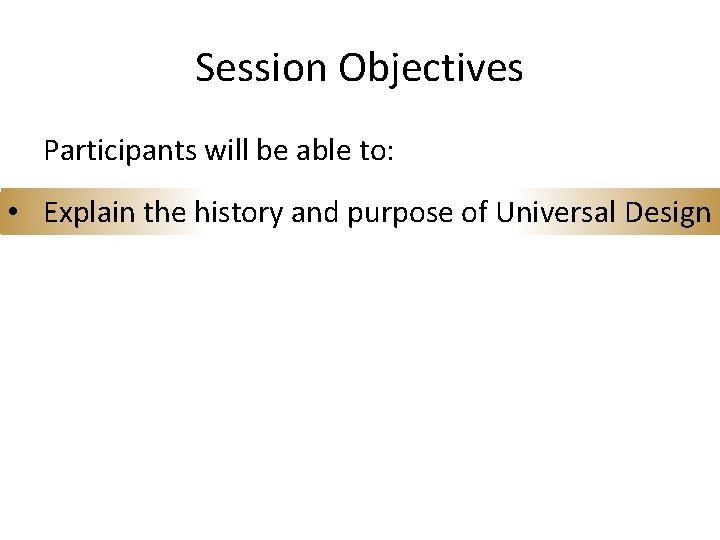 Session Objectives

Participants will be able to:

• Explain the history and purpose of Universal Design